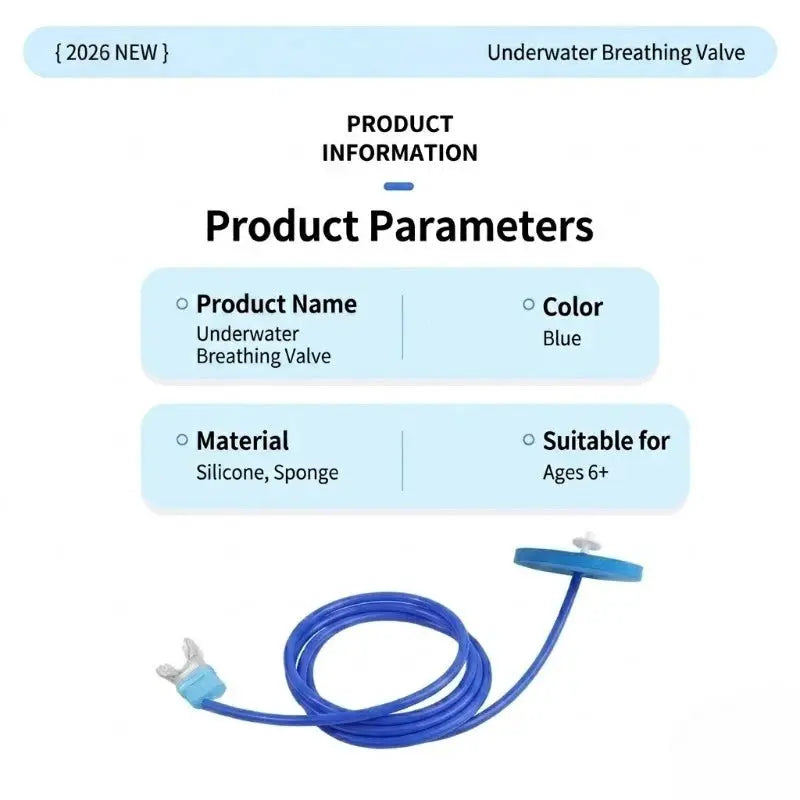 { 2026 NEW }

Underwater Breathing Valve

PRODUCT INFORMATION

Product Parameters

Product Name
Underwater Breathing Valve

Color
Blue

Material
Silicone, Sponge

Suitable for
Ages 6+